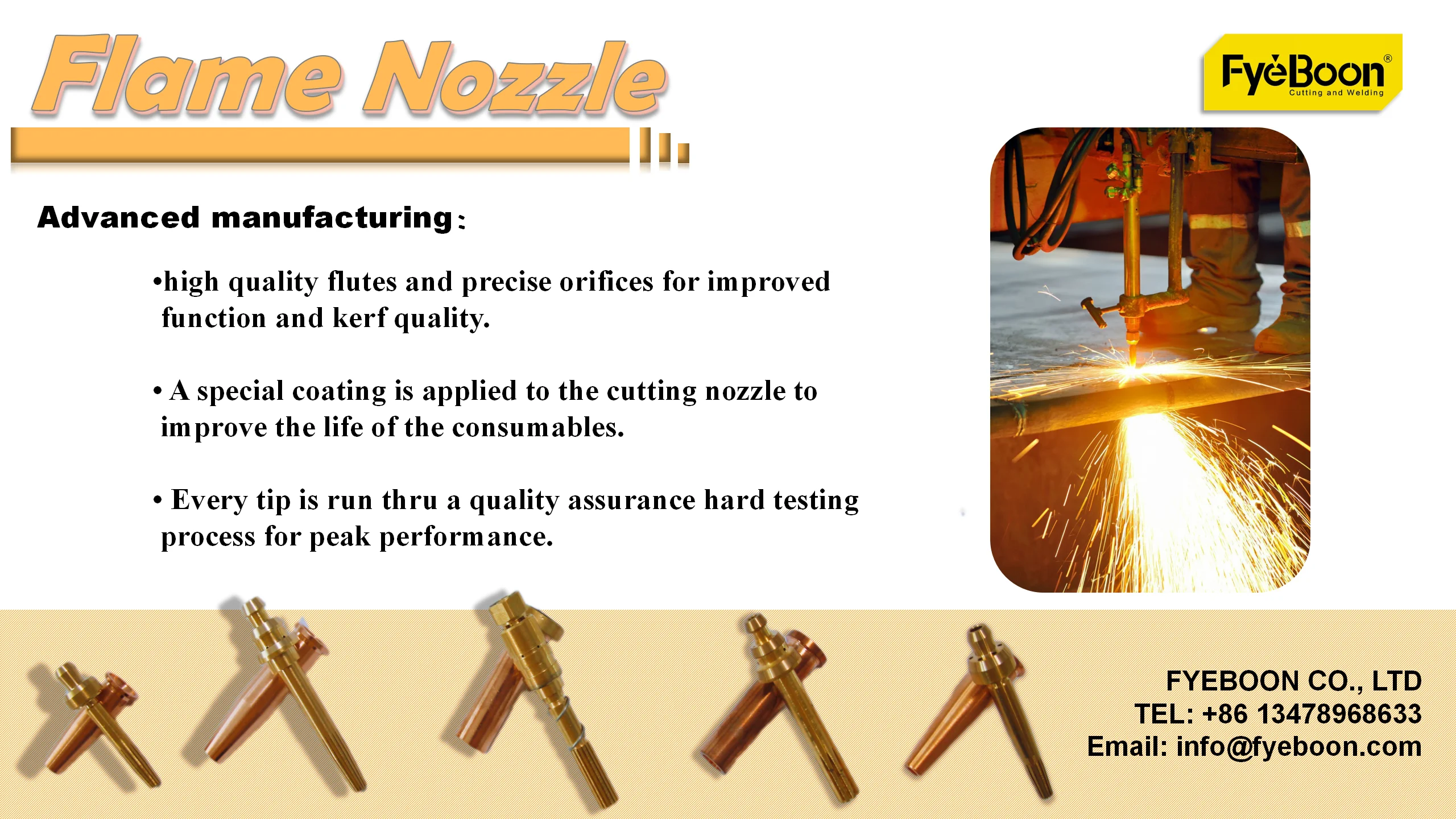 Flame Nozzle

FyeBoon®
Cutting and Welding

Advanced manufacturing：

•high quality flutes and precise orifices for improved function and kerf quality.

• A special coating is applied to the cutting nozzle to improve the life of the consumables.

• Every tip is run thru a quality assurance hard testing process for peak performance.

FYEBOON CO., LTD
TEL: +86 13478968633
Email: info@fyeboon.com